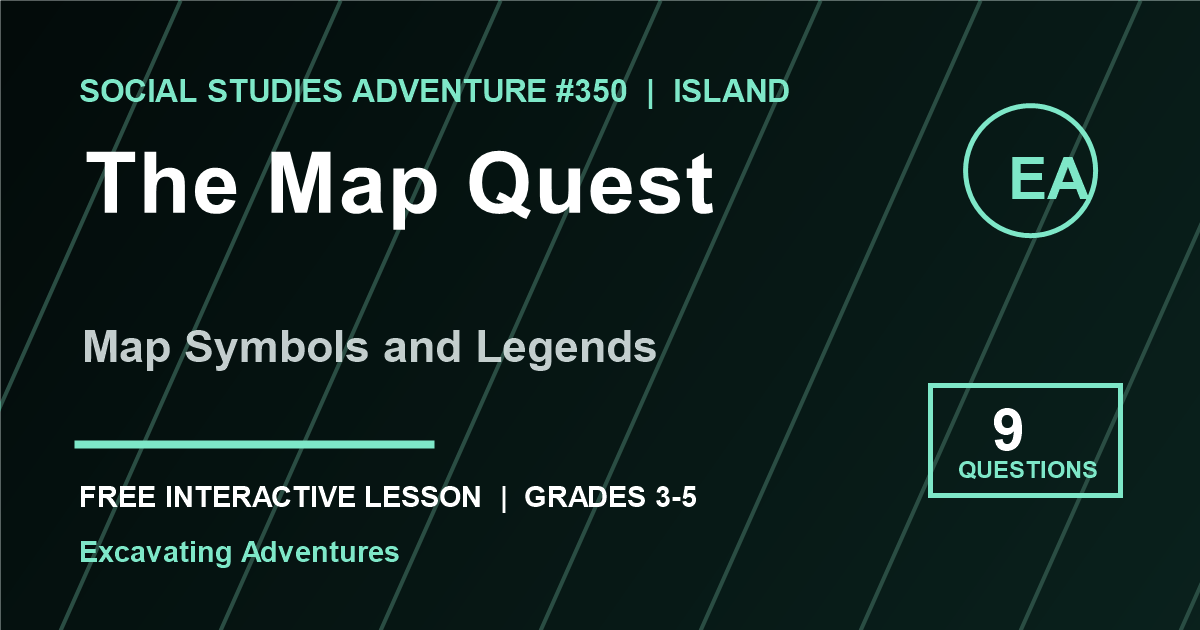 SOCIAL STUDIES ADVENTURE #350 | ISLAND

The Map Quest

EA

Map Symbols and Legends

9
QUESTIONS

FREE INTERACTIVE LESSON | GRADES 3-5

Excavating Adventures